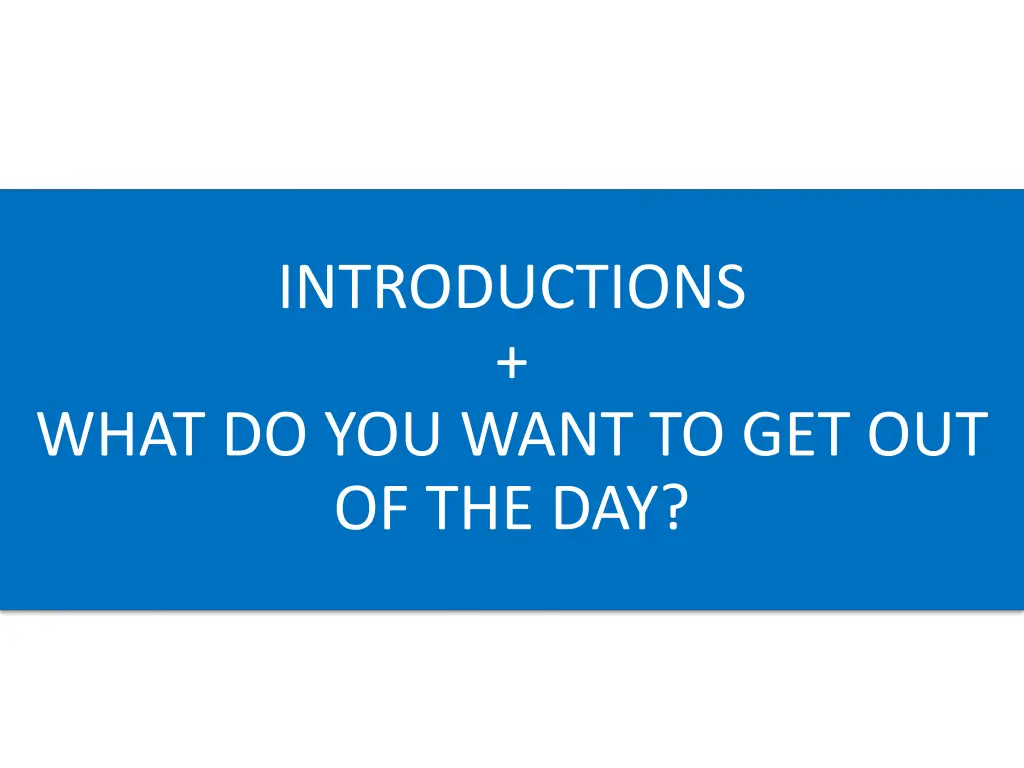 INTRODUCTIONS
+
WHAT DO YOU WANT TO GET OUT OF THE DAY?